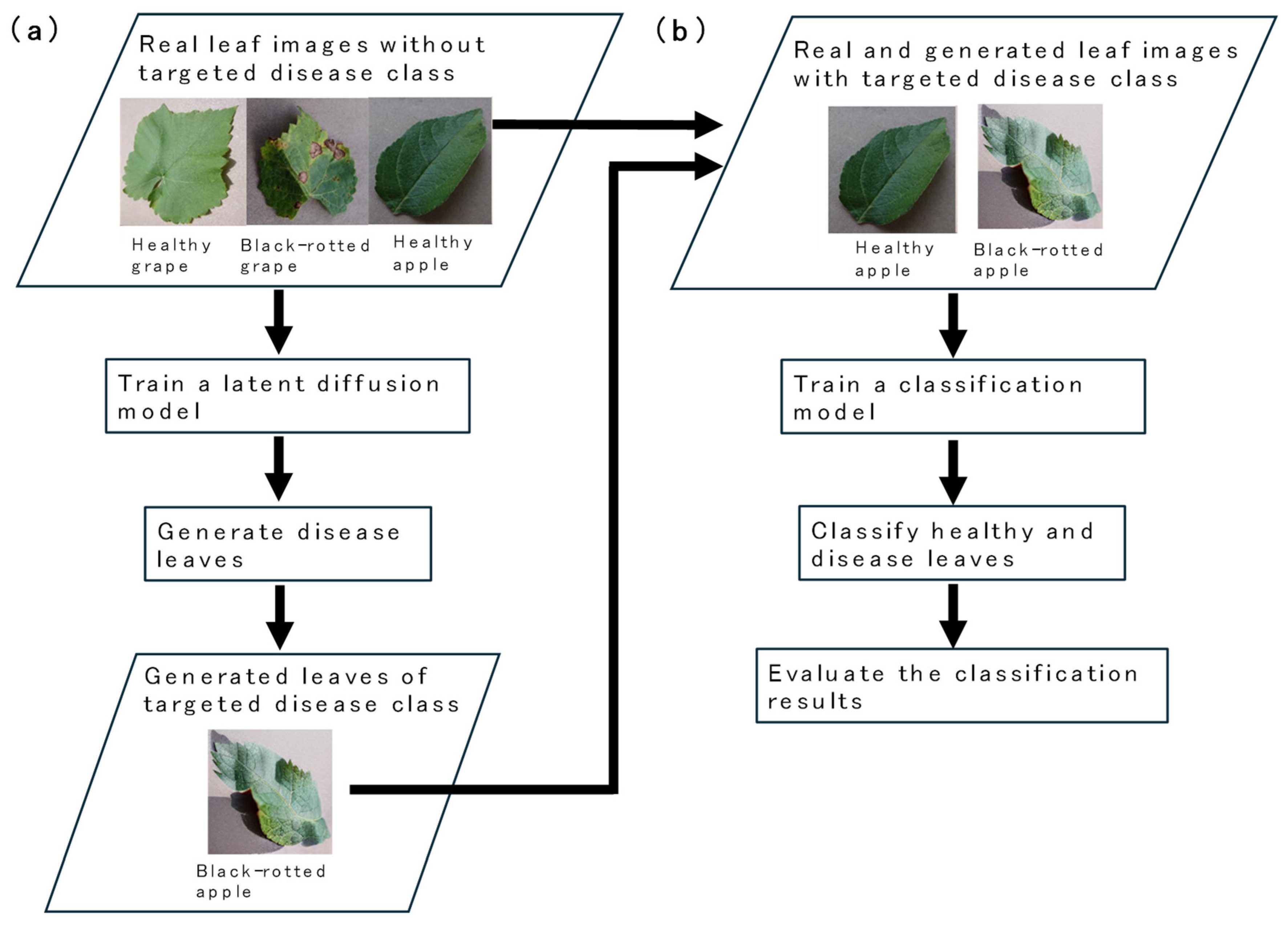 (a)

Real leaf images without targeted disease class

Healthy grape

Black-rotted grape

Healthy apple

Train a latent diffusion model

Generate disease leaves

Generated leaves of targeted disease class

Black-rotted apple

(b)

Real and generated leaf images with targeted disease class

Healthy apple

Black-rotted apple

Train a classification model

Classify healthy and disease leaves

Evaluate the classification results